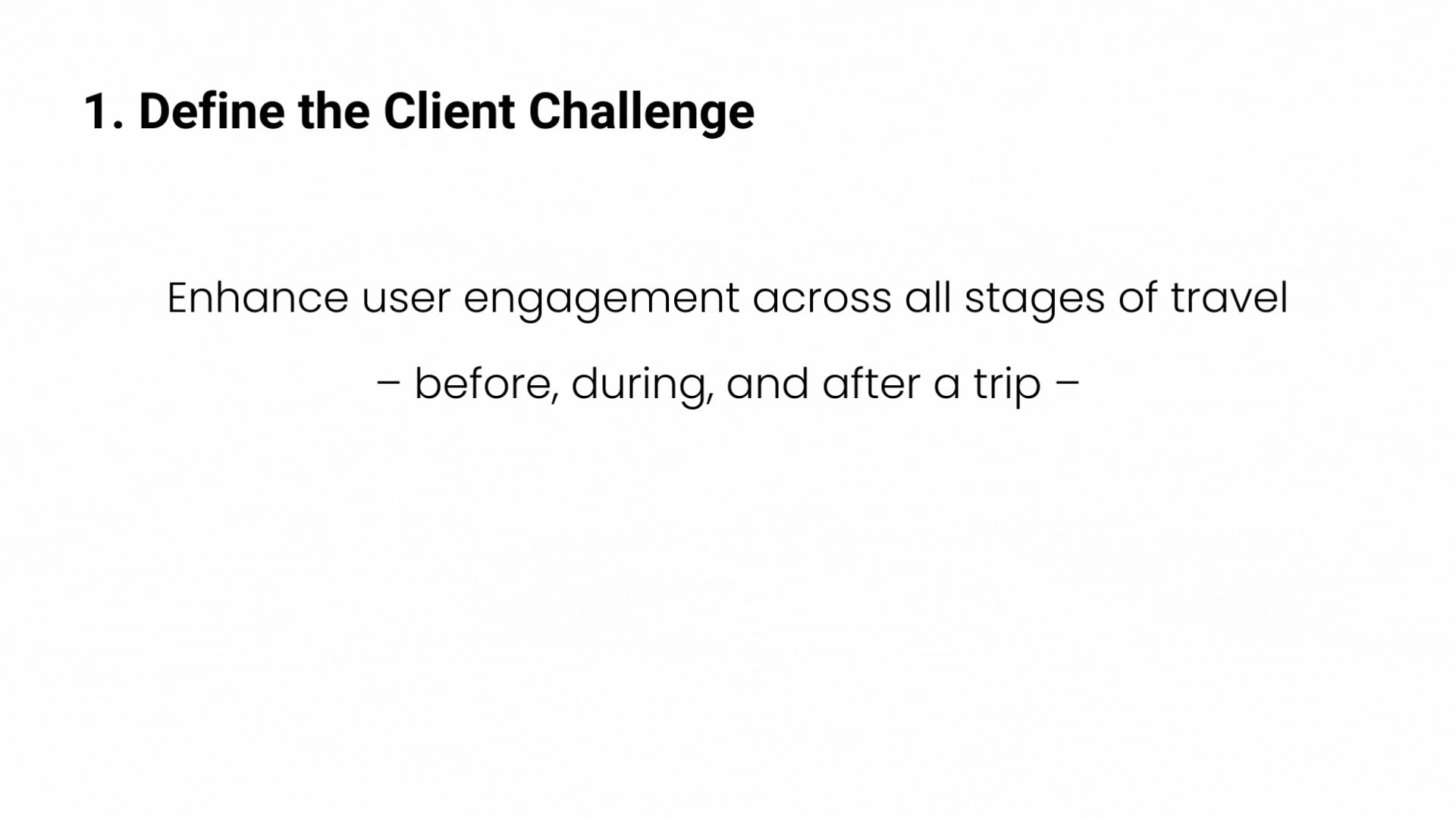 1. Define the Client Challenge

Enhance user engagement across all stages of travel

– before, during, and after a trip –